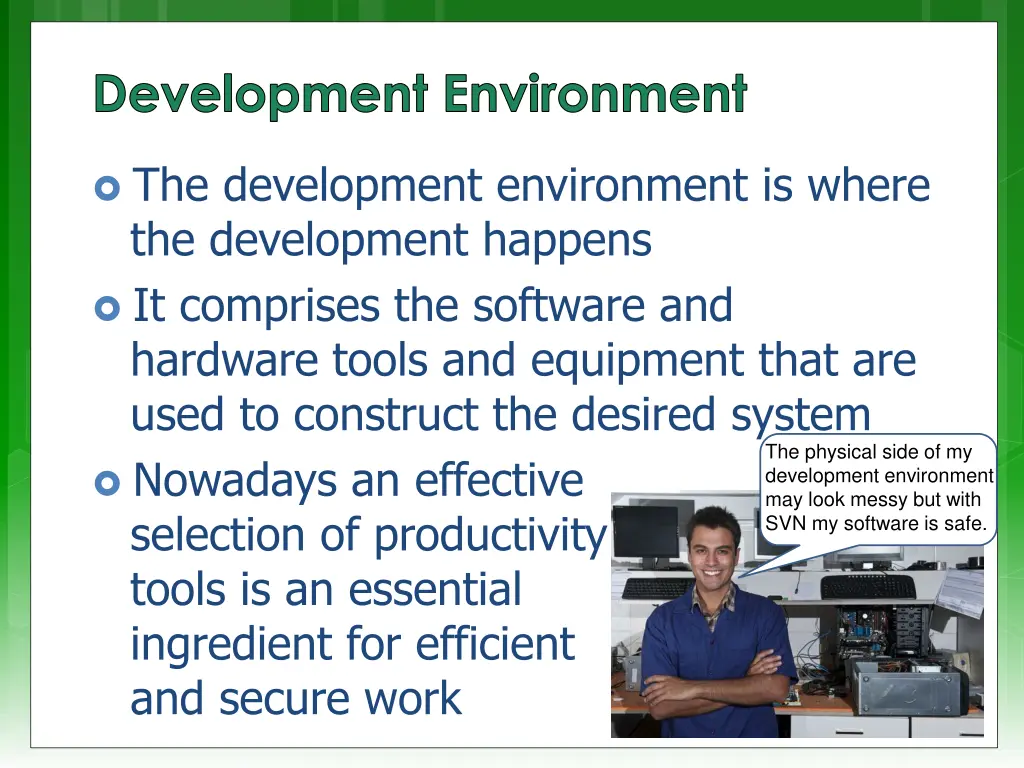 Development Environment

The development environment is where the development happens

It comprises the software and hardware tools and equipment that are used to construct the desired system

Nowadays an effective selection of productivity tools is an essential ingredient for efficient and secure work

The physical side of my development environment may look messy but with SVN my software is safe.